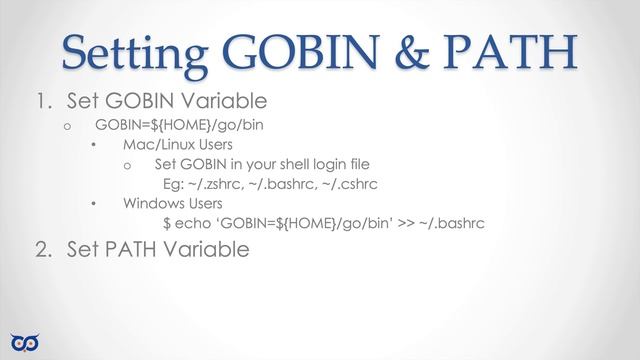 Setting GOBIN & PATH

1. Set GOBIN Variable
   o GOBIN=${HOME}/go/bin
      • Mac/Linux Users
         o Set GOBIN in your shell login file
            Eg: ~/.zshrc, ~/.bashrc, ~/.cshrc
      • Windows Users
            $ echo 'GOBIN=${HOME}/go/bin' >> ~/.bashrc
2. Set PATH Variable